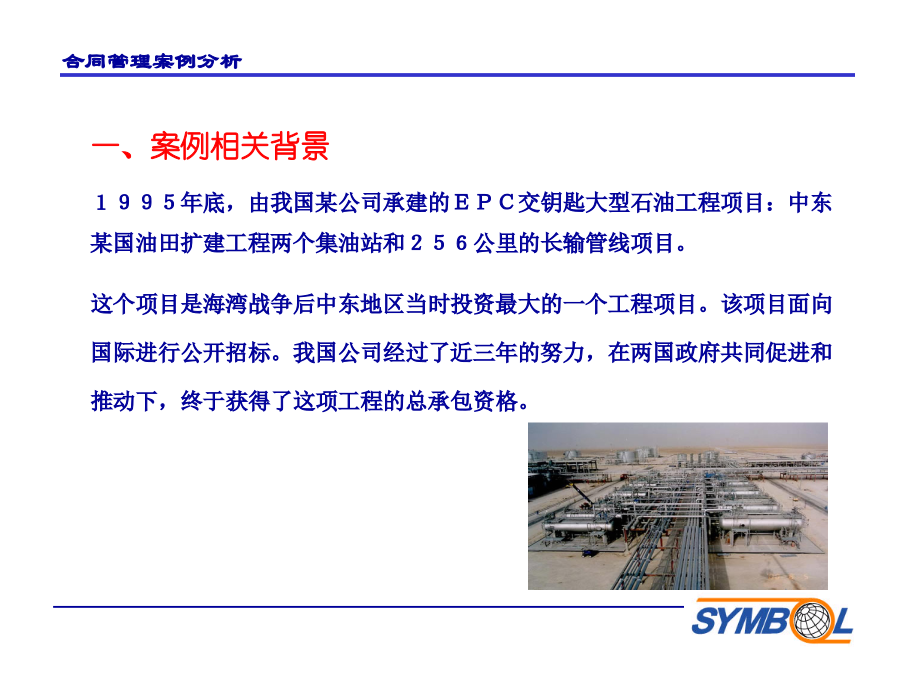 合同管理案例分析

一、案例相关背景

１９９５年底，由我国某公司承建的ＥＰＣ交钥匙大型石油工程项目：中东某国油田扩建工程两个集油站和２５６公里的长输管线项目。

这个项目是海湾战争后中东地区当时投资最大的一个工程项目。该项目面向国际进行公开招标。我国公司经过了近三年的努力，在两国政府共同促进和推动下，终于获得了这项工程的总承包资格。

SYMBOL